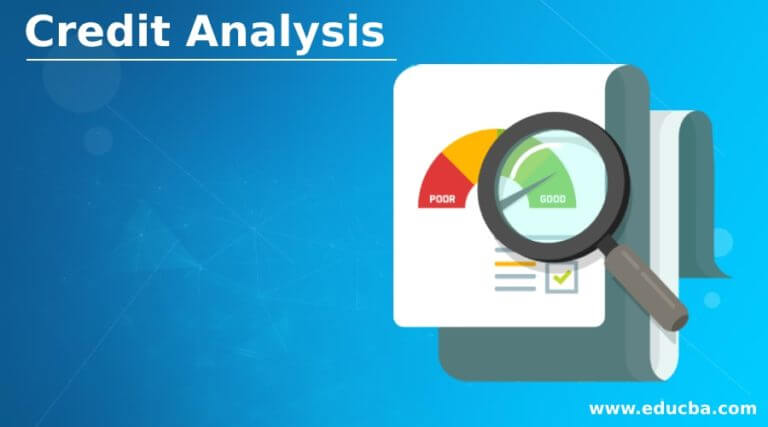 Credit Analysis

POOR

GOOD

www.educba.com